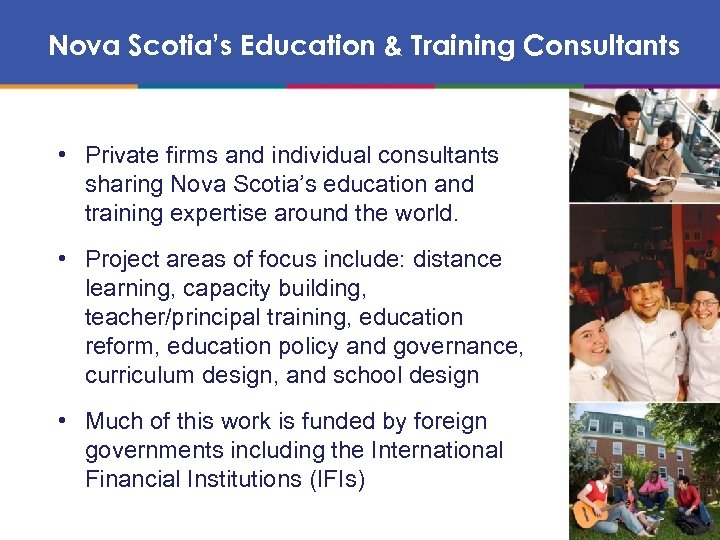 Nova Scotia's Education & Training Consultants

• Private firms and individual consultants sharing Nova Scotia's education and training expertise around the world.

• Project areas of focus include: distance learning, capacity building, teacher/principal training, education reform, education policy and governance, curriculum design, and school design

• Much of this work is funded by foreign governments including the International Financial Institutions (IFIs)